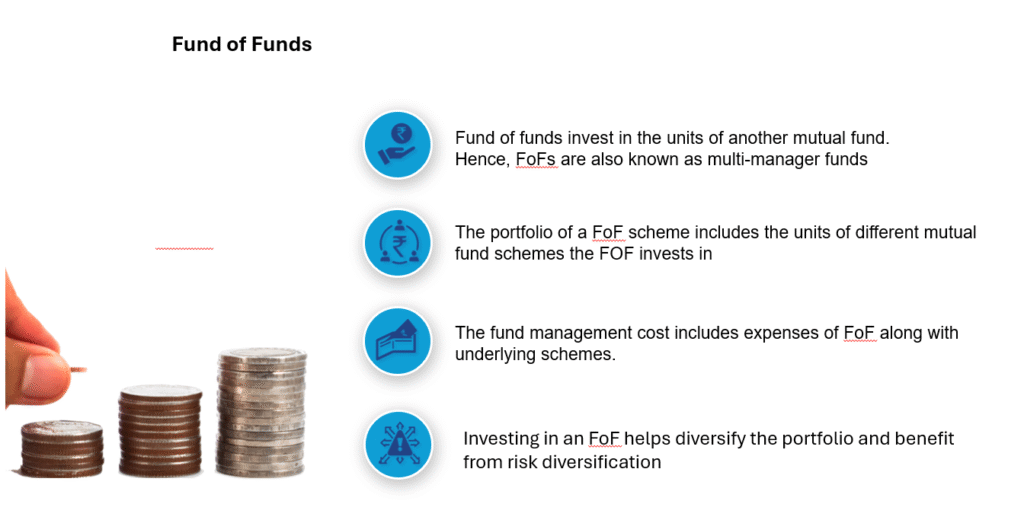 Fund of Funds

Fund of funds invest in the units of another mutual fund. Hence, FoFs are also known as multi-manager funds

The portfolio of a FoF scheme includes the units of different mutual fund schemes the FOF invests in

The fund management cost includes expenses of FoF along with underlying schemes.

Investing in an FoF helps diversify the portfolio and benefit from risk diversification